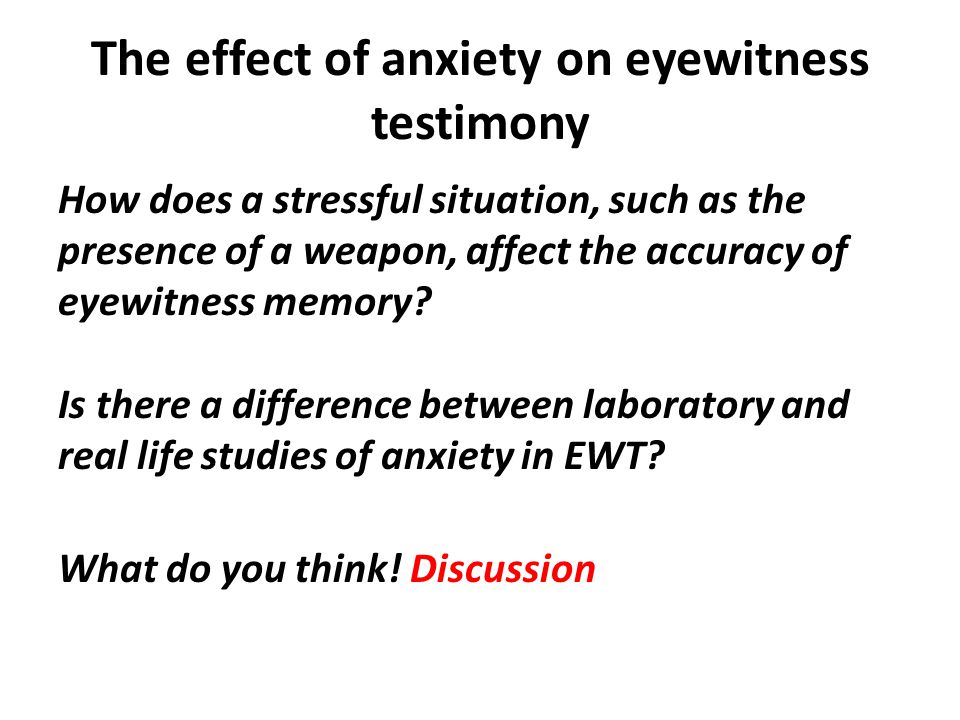 The effect of anxiety on eyewitness testimony

How does a stressful situation, such as the presence of a weapon, affect the accuracy of eyewitness memory?

Is there a difference between laboratory and real life studies of anxiety in EWT?

What do you think! Discussion